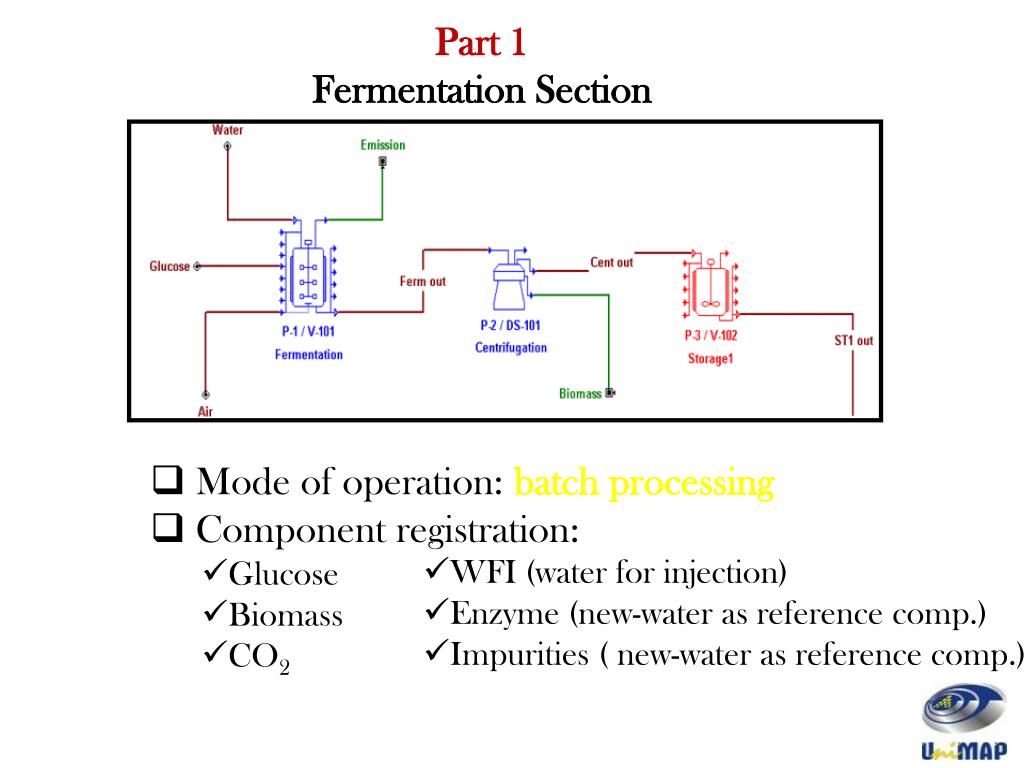 Part 1
Fermentation Section

Water
Emission
Glucose
Ferm out
Cent out
P-1 / V-101
Fermentation
P-2 / DS-101
Centrifugation
P-3 / V-102
Storage1
ST1 out
Biomass
Air

❑ Mode of operation: batch processing
❑ Component registration:
✓Glucose
✓Biomass
✓$CO_2$
✓WFI (water for injection)
✓Enzyme (new-water as reference comp.)
✓Impurities ( new-water as reference comp.)

UniMAP